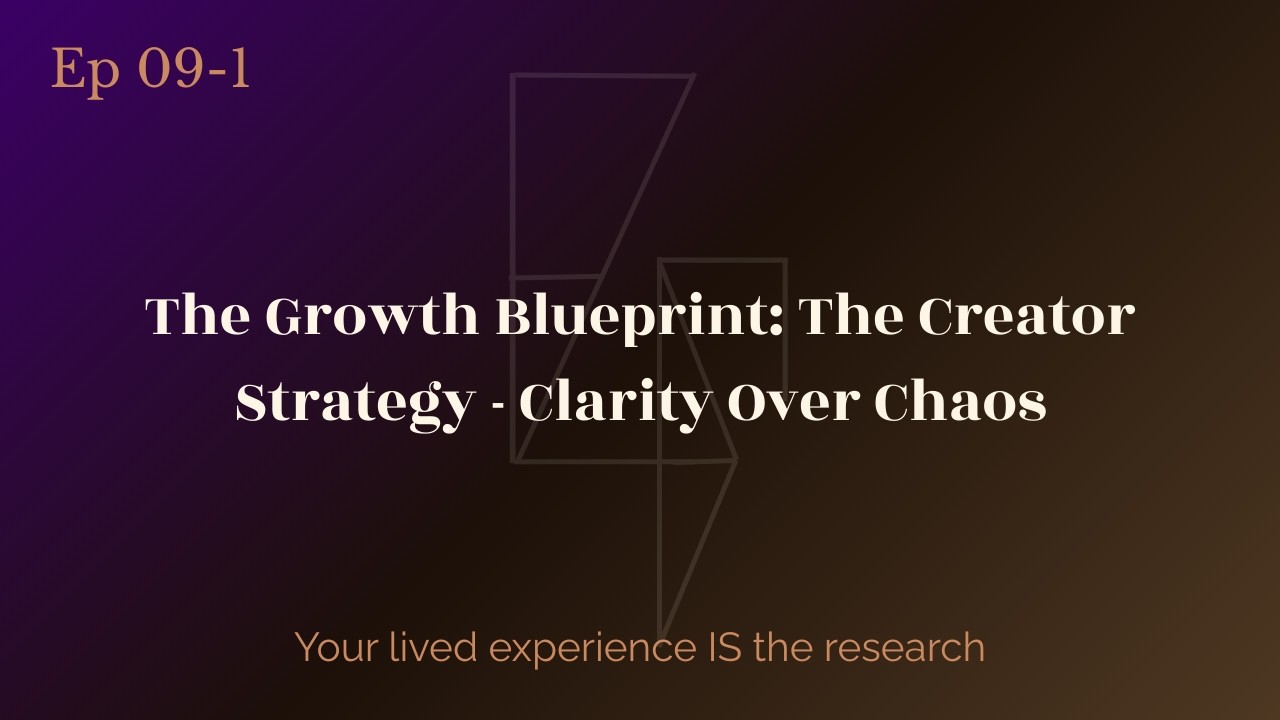 Ep 09-1

The Growth Blueprint: The Creator Strategy - Clarity Over Chaos

Your lived experience IS the research